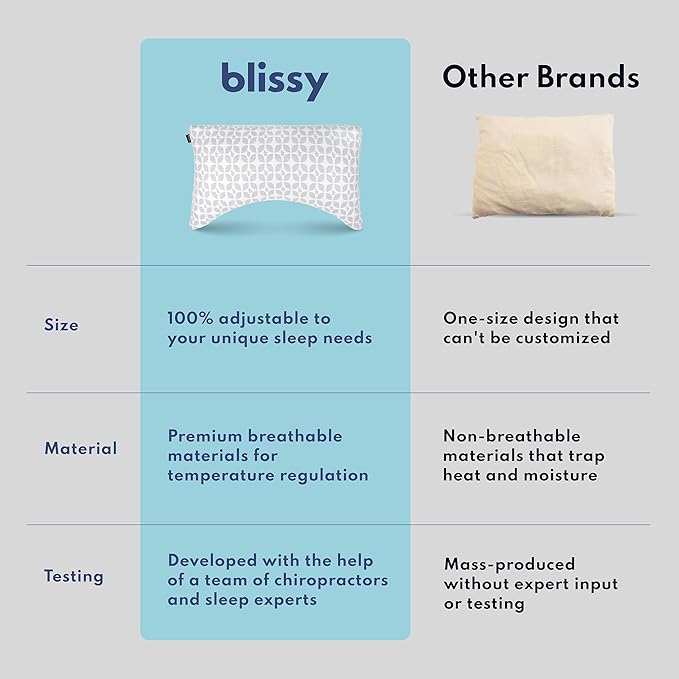 | | blissy | Other Brands |
|---|---|---|
| Size | 100% adjustable to your unique sleep needs | One-size design that can't be customized |
| Material | Premium breathable materials for temperature regulation | Non-breathable materials that trap heat and moisture |
| Testing | Developed with the help of a team of chiropractors and sleep experts | Mass-produced without expert input or testing |